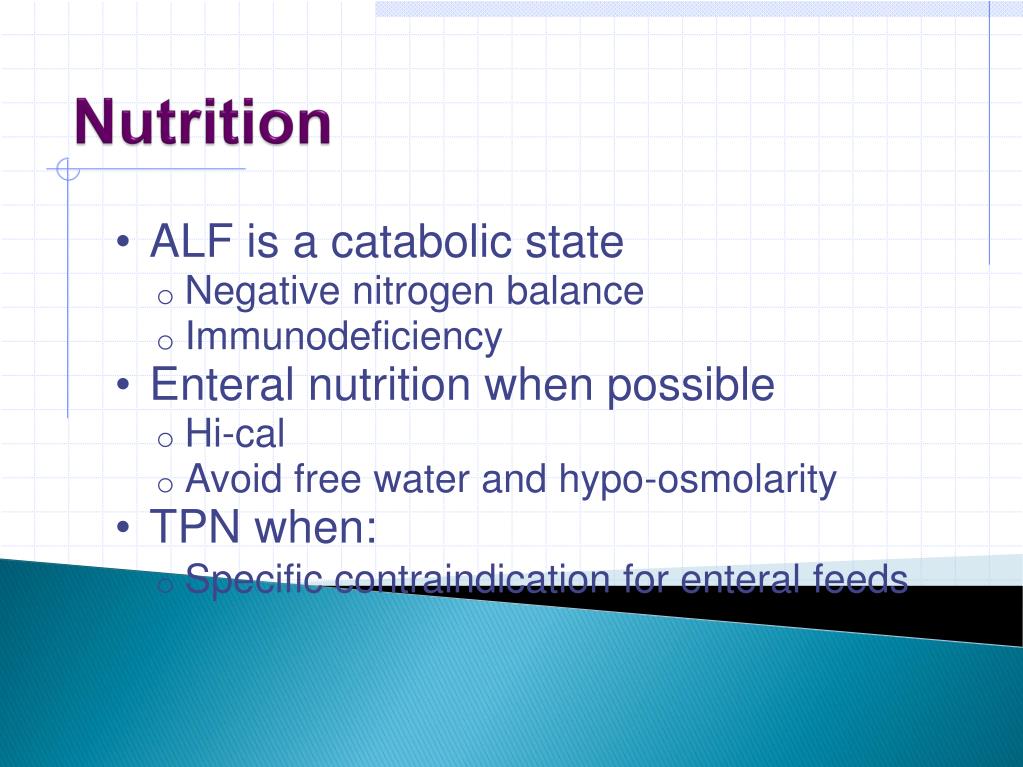 Nutrition

• ALF is a catabolic state
o Negative nitrogen balance
o Immunodeficiency
• Enteral nutrition when possible
o Hi-cal
o Avoid free water and hypo-osmolarity
• TPN when:
o Specific contraindication for enteral feeds